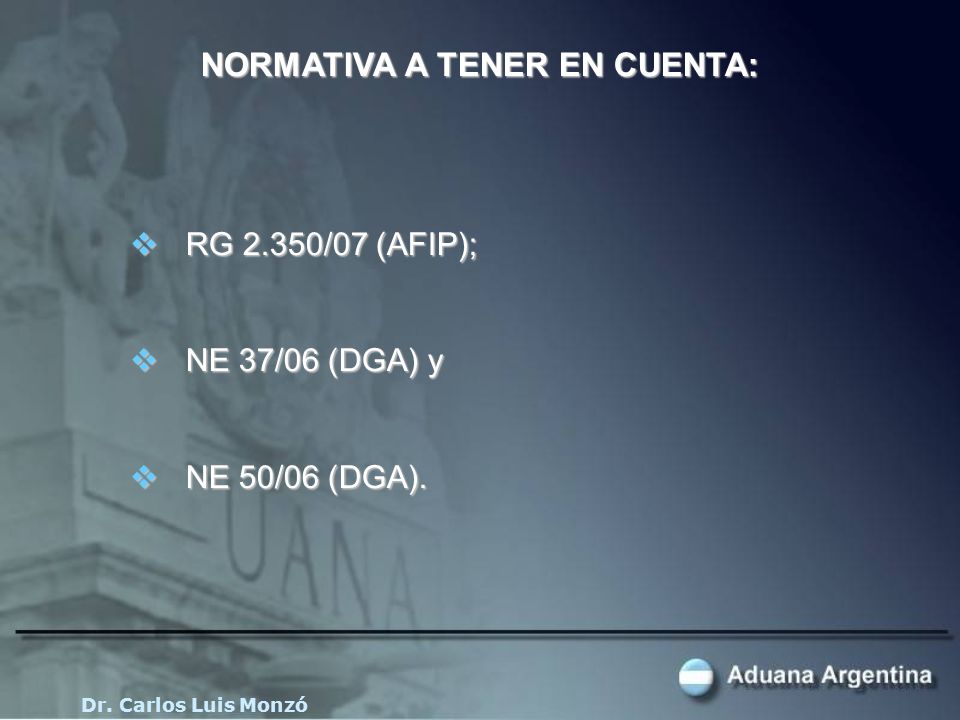 NORMATIVA A TENER EN CUENTA:

❖ RG 2.350/07 (AFIP);

❖ NE 37/06 (DGA) y

❖ NE 50/06 (DGA).

UANA

Aduana Argentina

Dr. Carlos Luis Monzó